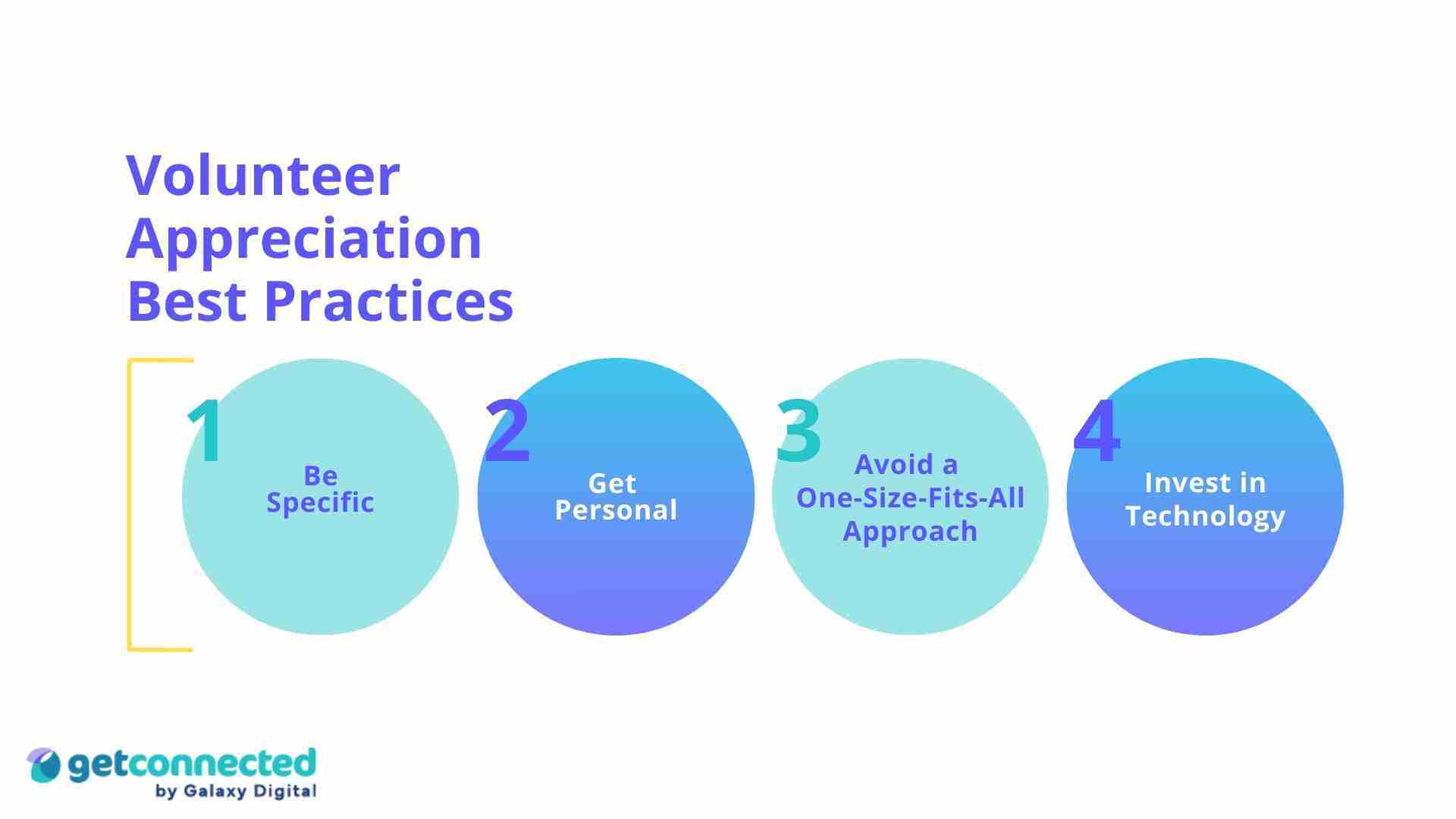 Volunteer Appreciation Best Practices

1
Be Specific

2
Get Personal

3
Avoid a One-Size-Fits-All Approach

4
Invest in Technology

getconnected
by Galaxy Digital